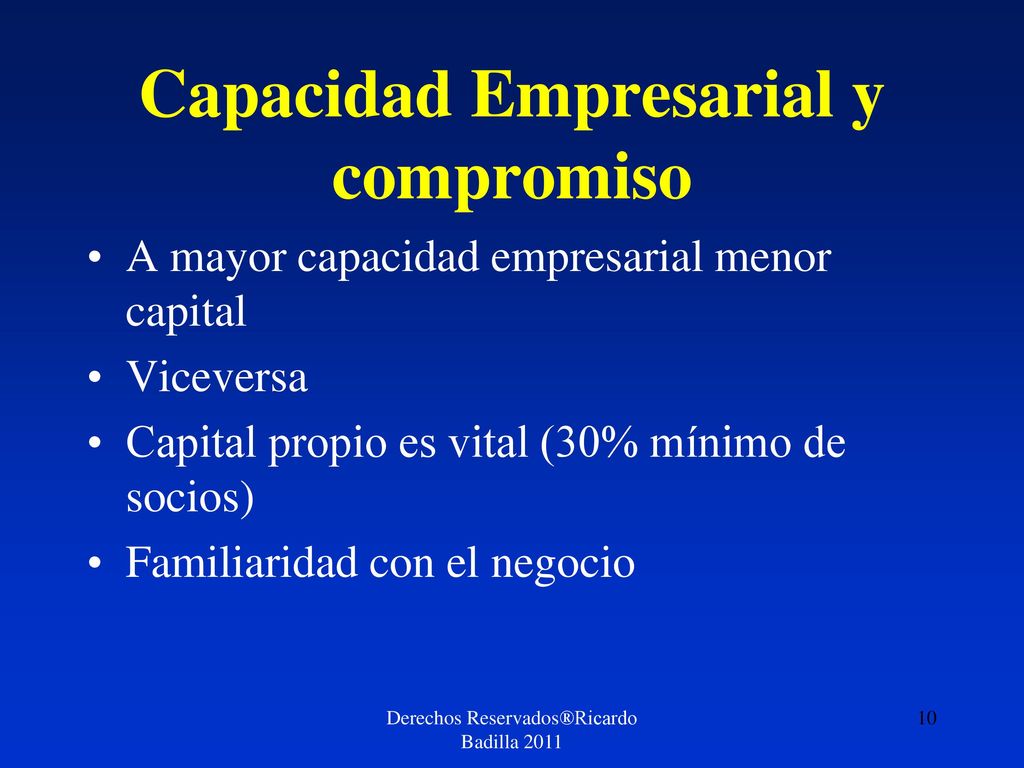 Capacidad Empresarial y compromiso

• A mayor capacidad empresarial menor capital
• Viceversa
• Capital propio es vital (30% mínimo de socios)
• Familiaridad con el negocio

Derechos Reservados®Ricardo Badilla 2011

10